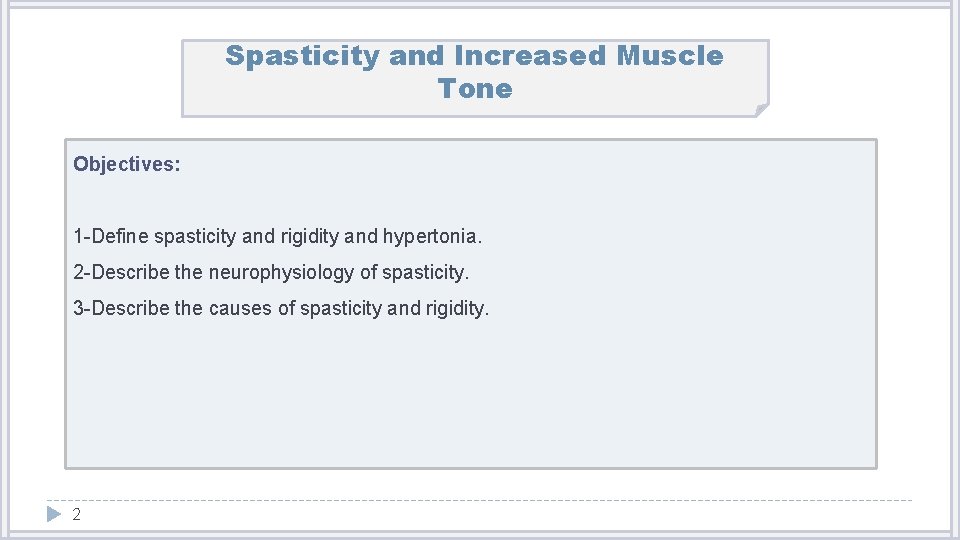 Spasticity and Increased Muscle Tone

Objectives:

1-Define spasticity and rigidity and hypertonia.

2-Describe the neurophysiology of spasticity.

3-Describe the causes of spasticity and rigidity.

2